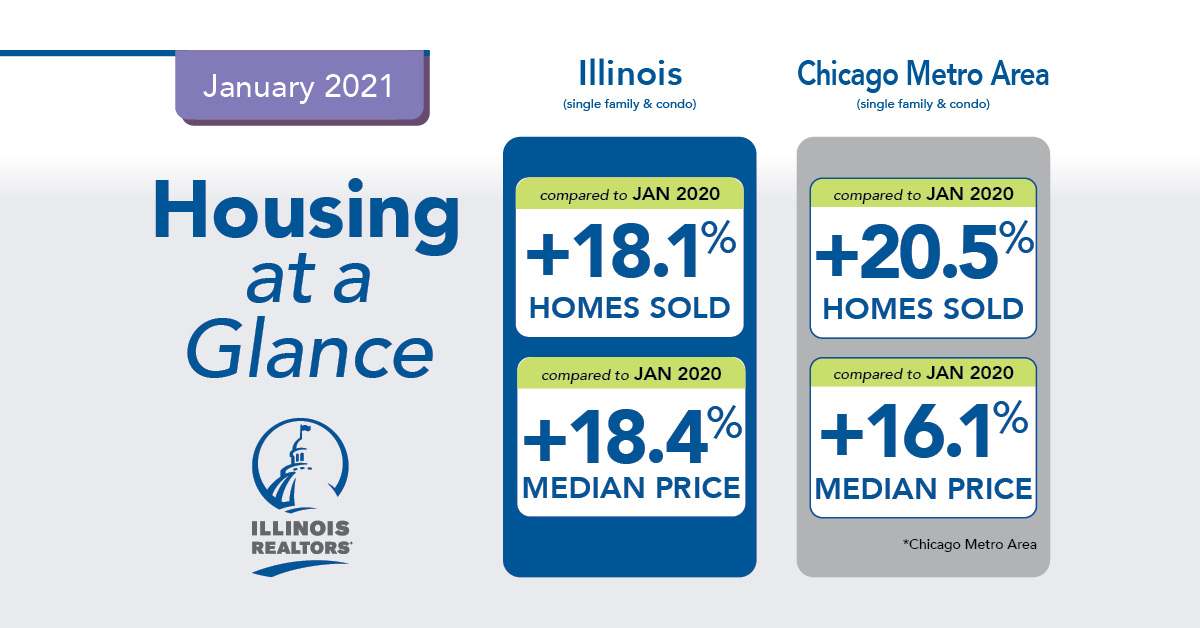 January 2021

Housing at a Glance

ILLINOIS REALTORS®

Illinois
(single family & condo)

compared to JAN 2020
+18.1%
HOMES SOLD

compared to JAN 2020
+18.4%
MEDIAN PRICE

Chicago Metro Area
(single family & condo)

compared to JAN 2020
+20.5%
HOMES SOLD

compared to JAN 2020
+16.1%
MEDIAN PRICE

*Chicago Metro Area